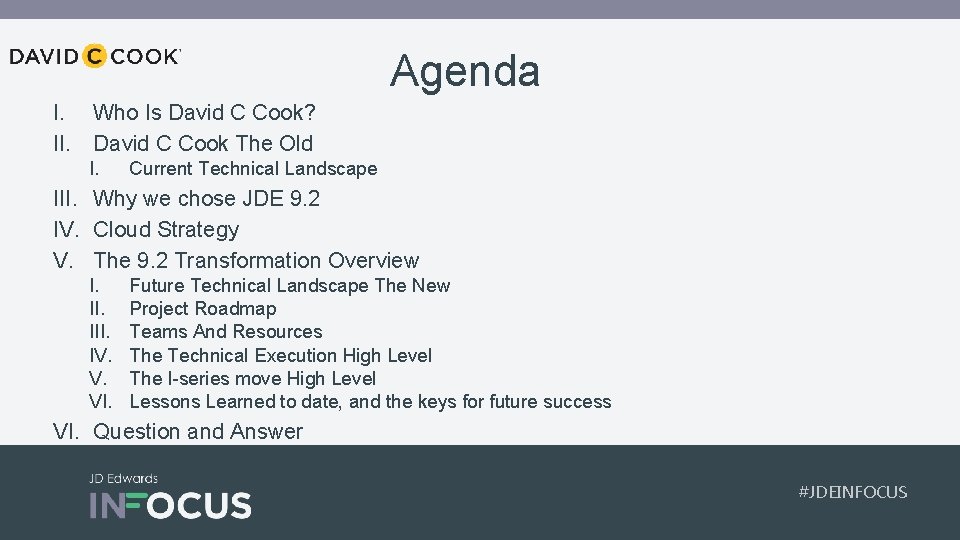 DAVID C COOK

Agenda

I. Who Is David C Cook?
II. David C Cook The Old
I. Current Technical Landscape
III. Why we chose JDE 9.2
IV. Cloud Strategy
V. The 9.2 Transformation Overview
I. Future Technical Landscape The New
II. Project Roadmap
III. Teams And Resources
IV. The Technical Execution High Level
V. The I-series move High Level
VI. Lessons Learned to date, and the keys for future success
VI. Question and Answer

JD Edwards
INFOCUS

#JDEINFOCUS